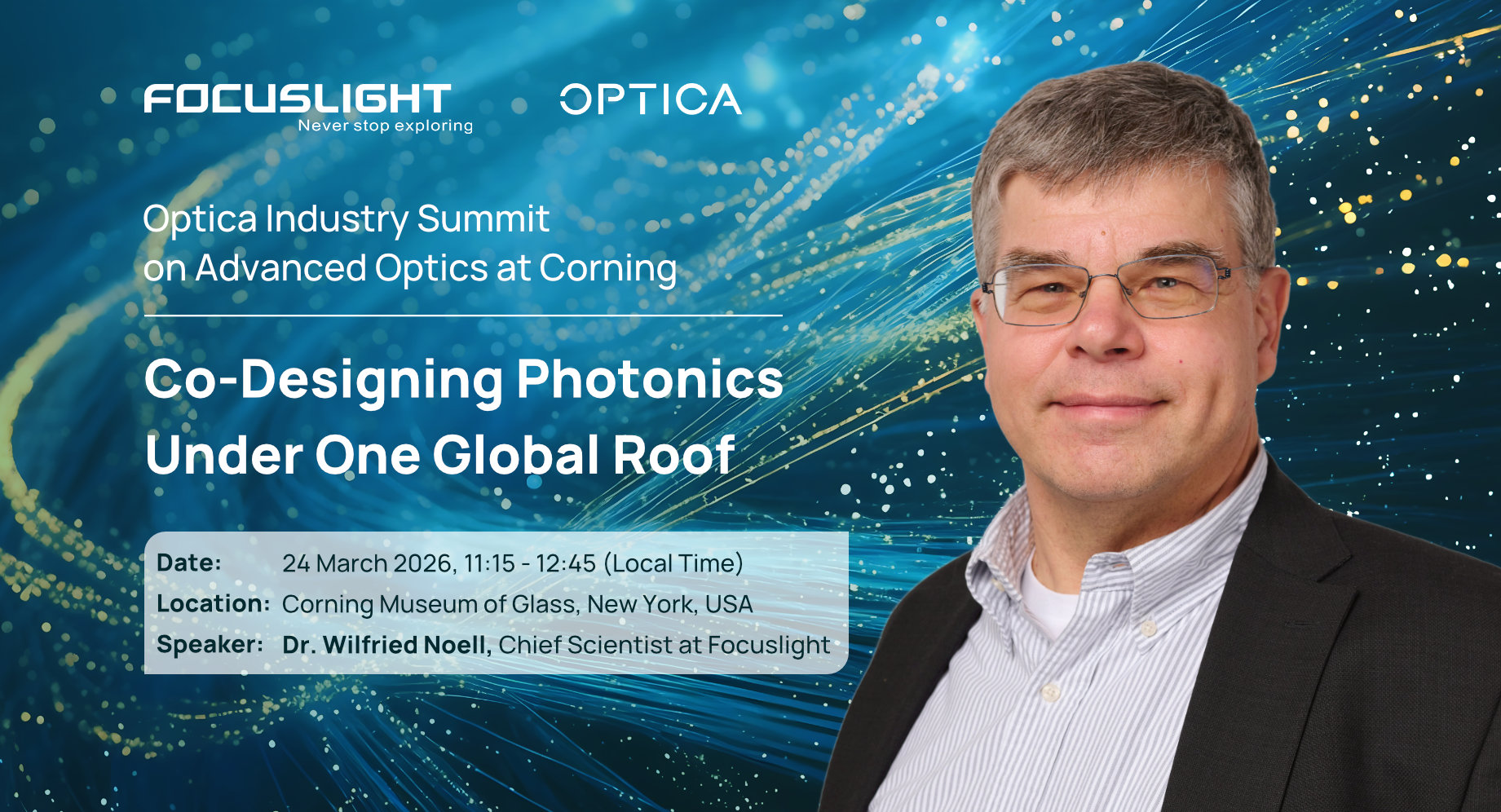 FOCUSLIGHT
Never stop exploring

OPTICA

Optica Industry Summit on Advanced Optics at Corning

Co-Designing Photonics Under One Global Roof

Date: 24 March 2026, 11:15 - 12:45 (Local Time)
Location: Corning Museum of Glass, New York, USA
Speaker: Dr. Wilfried Noell, Chief Scientist at Focuslight